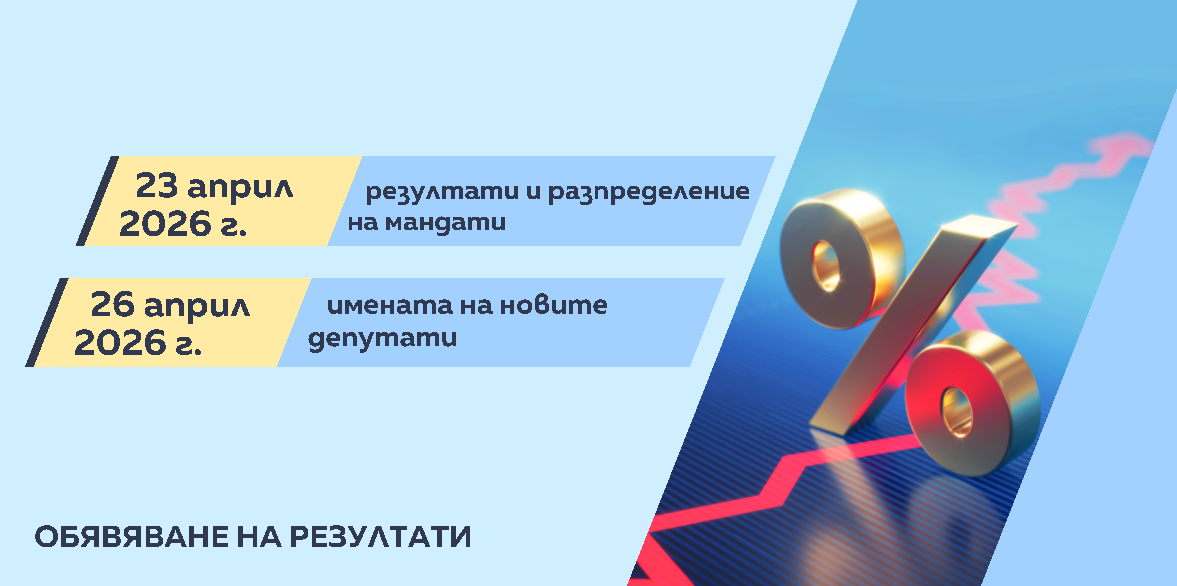 23 април 2026 г.

резултати и разпределение на мандати

26 април 2026 г.

имената на новите депутати

ОБЯВЯВАНЕ НА РЕЗУЛТАТИ